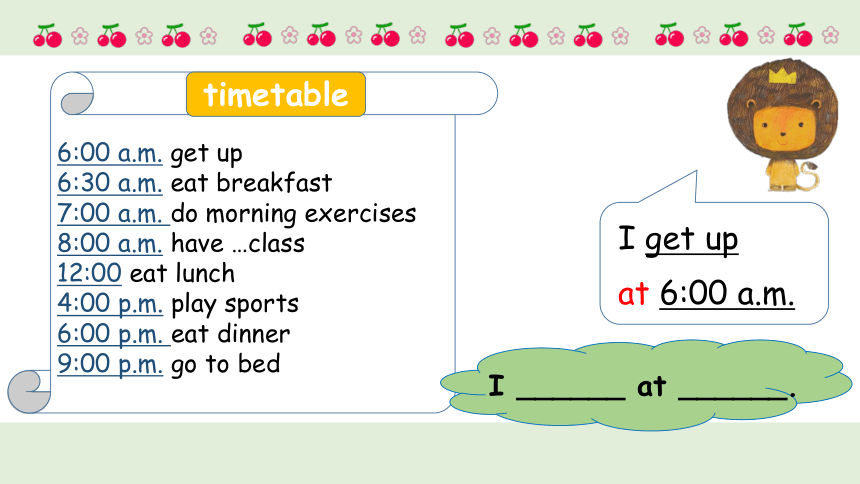 timetable

6:00 a.m. get up
6:30 a.m. eat breakfast
7:00 a.m. do morning exercises
8:00 a.m. have …class
12:00 eat lunch
4:00 p.m. play sports
6:00 p.m. eat dinner
9:00 p.m. go to bed

I get up at 6:00 a.m.

I ______ at ______.